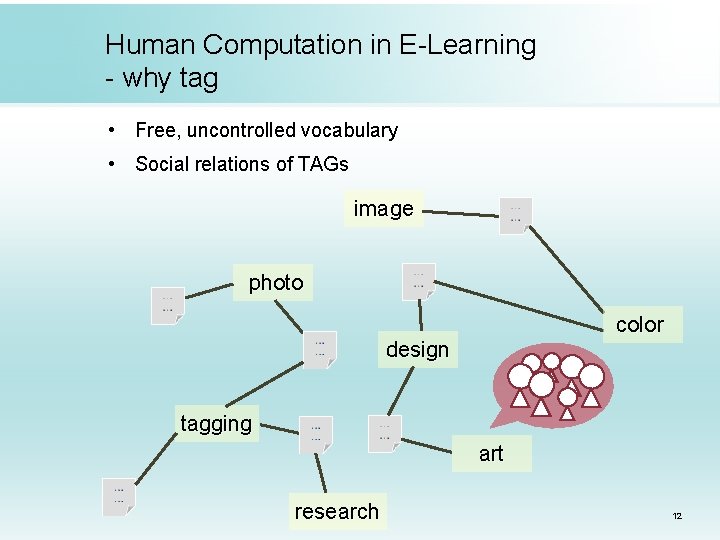 Human Computation in E-Learning
- why tag

• Free, uncontrolled vocabulary
• Social relations of TAGs

image

photo

color

design

tagging

art

research

12